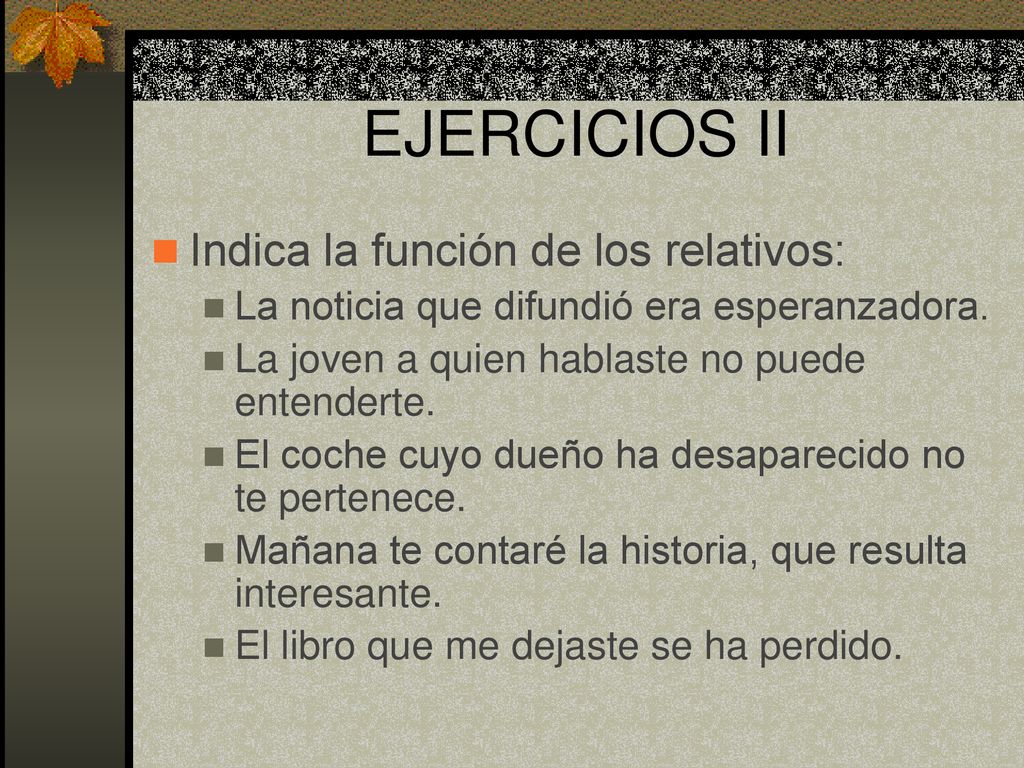 EJERCICIOS II

Indica la función de los relativos:

La noticia que difundió era esperanzadora.

La joven a quien hablaste no puede entenderte.

El coche cuyo dueño ha desaparecido no te pertenece.

Mañana te contaré la historia, que resulta interesante.

El libro que me dejaste se ha perdido.